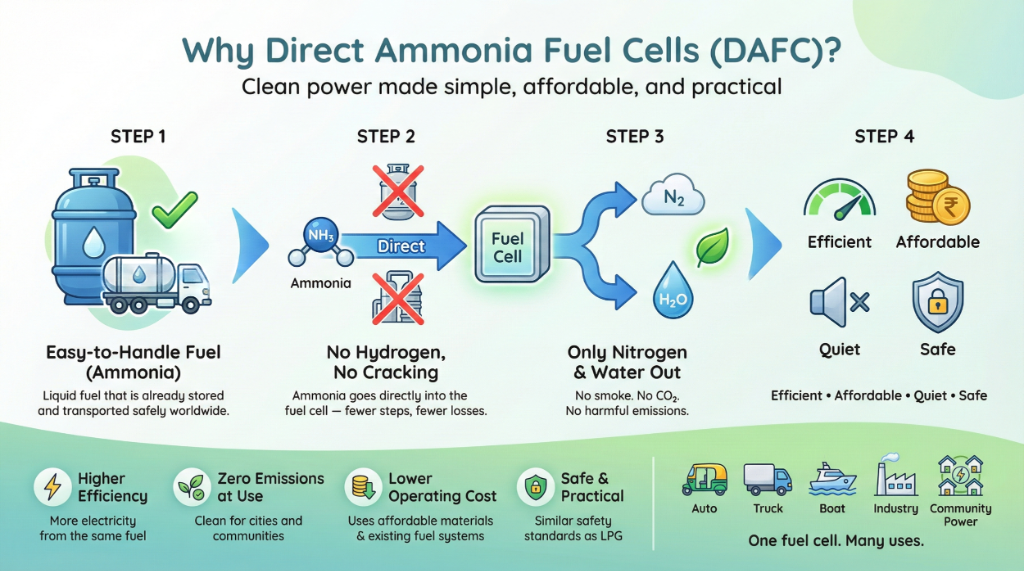 Why Direct Ammonia Fuel Cells (DAFC)?
Clean power made simple, affordable, and practical

STEP 1

Easy-to-Handle Fuel (Ammonia)
Liquid fuel that is already stored and transported safely worldwide.

STEP 2

$NH_3$
Ammonia
Direct
Fuel Cell

No Hydrogen, No Cracking
Ammonia goes directly into the fuel cell — fewer steps, fewer losses.

STEP 3

$N_2$
$H_2O$

Only Nitrogen & Water Out
No smoke. No $CO_2$. No harmful emissions.

STEP 4

Efficient
Affordable
Quiet
Safe

Efficient • Affordable • Quiet • Safe

Higher Efficiency
More electricity from the same fuel

Zero Emissions at Use
Clean for cities and communities

Lower Operating Cost
Uses affordable materials & existing fuel systems

Safe & Practical
Similar safety standards as LPG

Auto
Truck
Boat
Industry
Community Power

One fuel cell. Many uses.